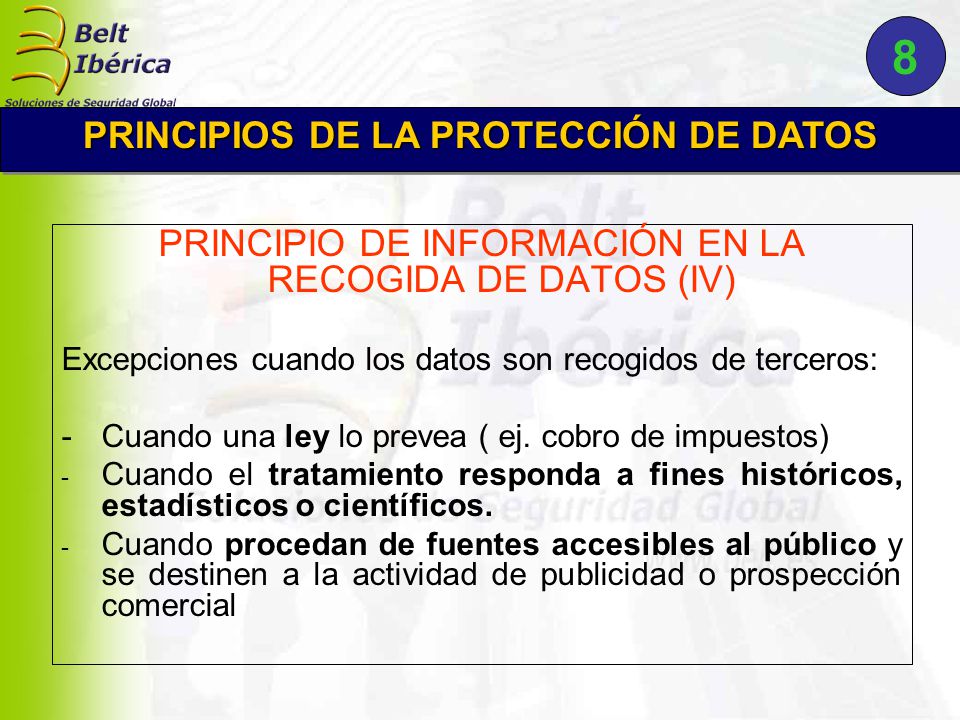 Belt Ibérica
Soluciones de Seguridad Global

8

PRINCIPIOS DE LA PROTECCIÓN DE DATOS

PRINCIPIO DE INFORMACIÓN EN LA RECOGIDA DE DATOS (IV)

Excepciones cuando los datos son recogidos de terceros:

- Cuando una ley lo prevea ( ej. cobro de impuestos)
- Cuando el tratamiento responda a fines históricos, estadísticos o científicos.
- Cuando procedan de fuentes accesibles al público y se destinen a la actividad de publicidad o prospección comercial